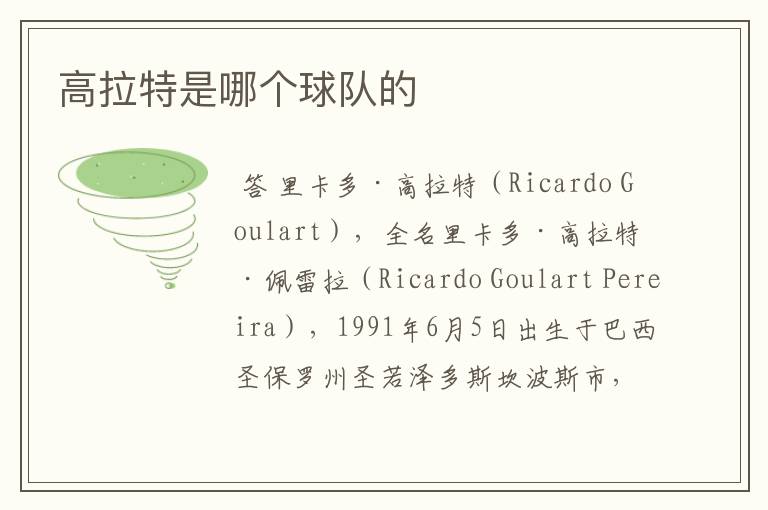 高拉特是哪个球队的

答 里卡多·高拉特（Ricardo Goulart），全名里卡多·高拉特·佩雷拉（Ricardo Goulart Pereira），1991年6月5日出生于巴西圣保罗州圣若泽多斯坎波斯市，